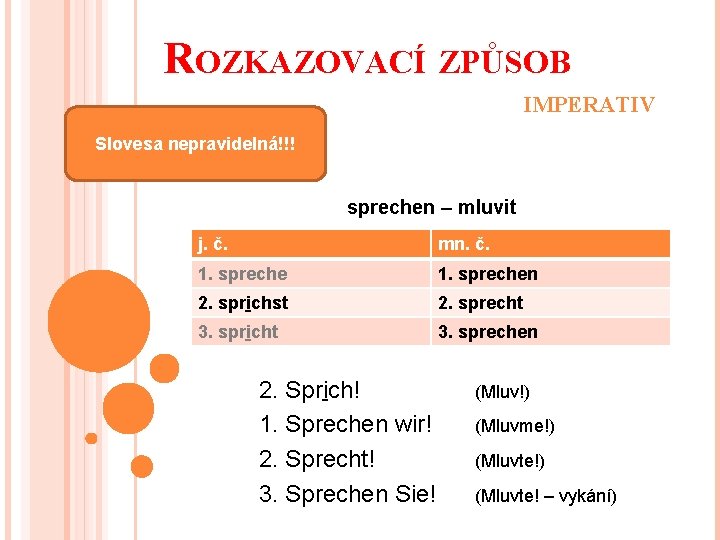 ROZKAZOVACÍ ZPŮSOB

IMPERATIV

Slovesa nepravidelná!!!

sprechen – mluvit

| j. č. | mn. č. |
|---|---|
| 1. spreche | 1. sprechen |
| 2. sprichst | 2. sprecht |
| 3. spricht | 3. sprechen |

2. Sprich! (Mluv!)
1. Sprechen wir! (Mluvme!)
2. Sprecht! (Mluvte!)
3. Sprechen Sie! (Mluvte! – vykání)